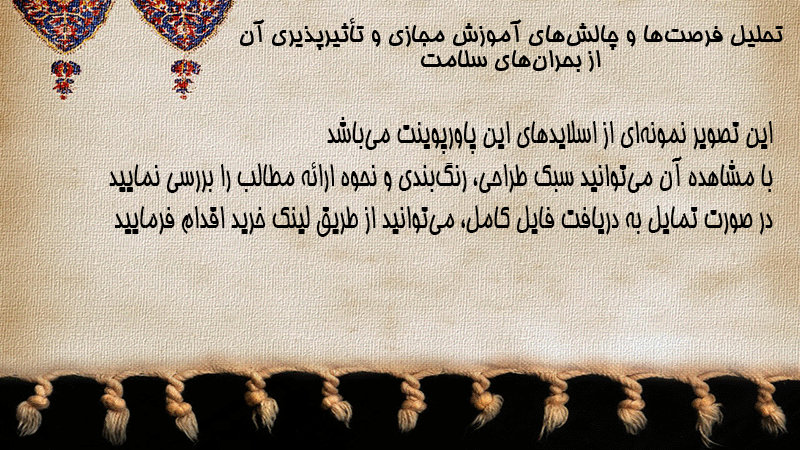 تحلیل فرصت‌ها و چالش‌های آموزش مجازی و تأثیرپذیری آن از بحران‌های سلامت

این تصویر نمونه‌ای از اسلایدهای این پاورپوینت می‌باشد
با مشاهده آن می‌توانید سبک طراحی، رنگ‌بندی و نحوه ارائه مطالب را بررسی نمایید
در صورت تمایل به دریافت فایل کامل، می‌توانید از طریق لینک خرید اقدام فرمایید